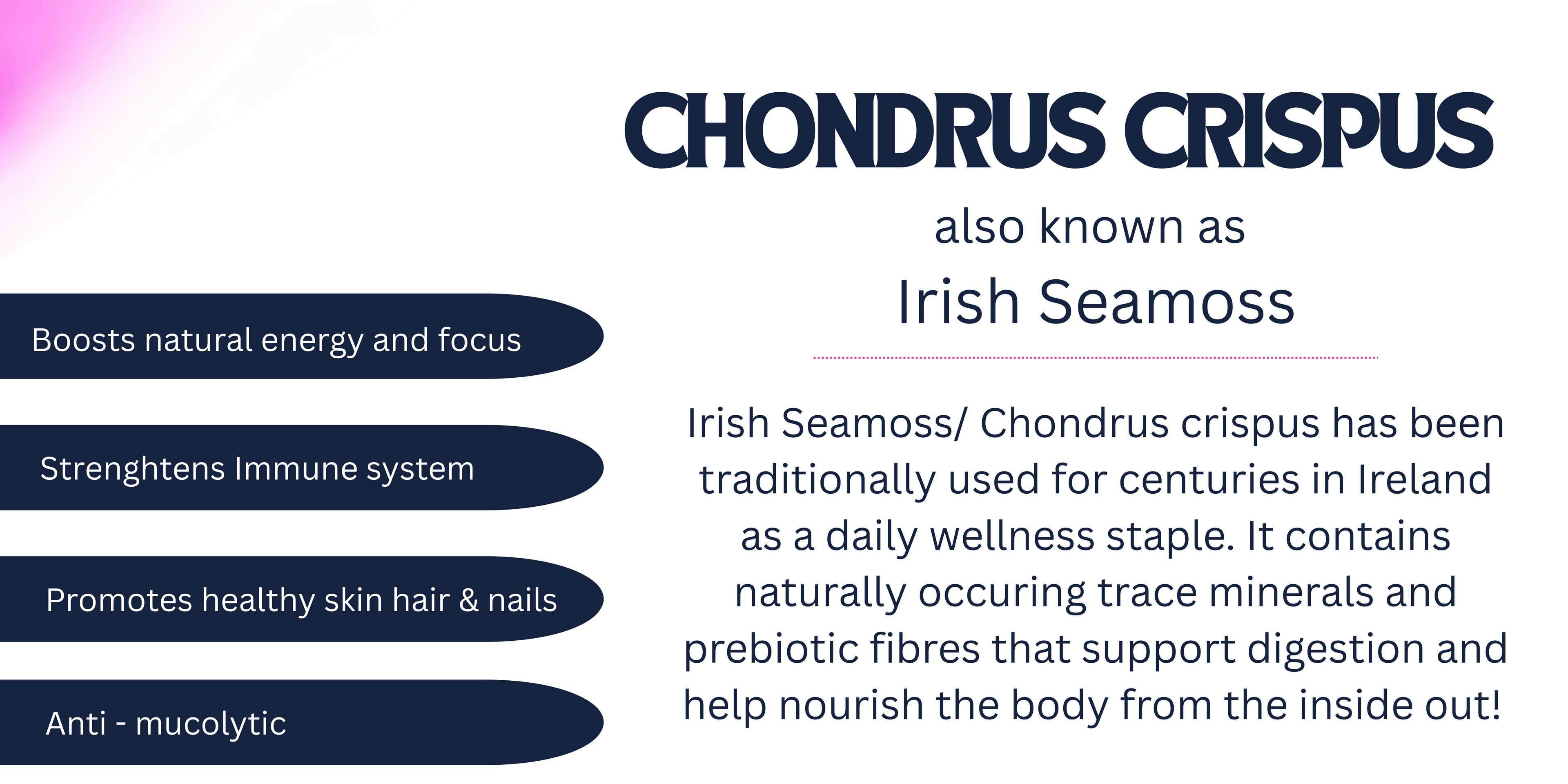 CHONDRUS CRISPUS

also known as

Irish Seamoss

Irish Seamoss/ Chondrus crispus has been traditionally used for centuries in Ireland as a daily wellness staple. It contains naturally occuring trace minerals and prebiotic fibres that support digestion and help nourish the body from the inside out!

Boosts natural energy and focus

Strenghtens Immune system

Promotes healthy skin hair & nails

Anti - mucolytic